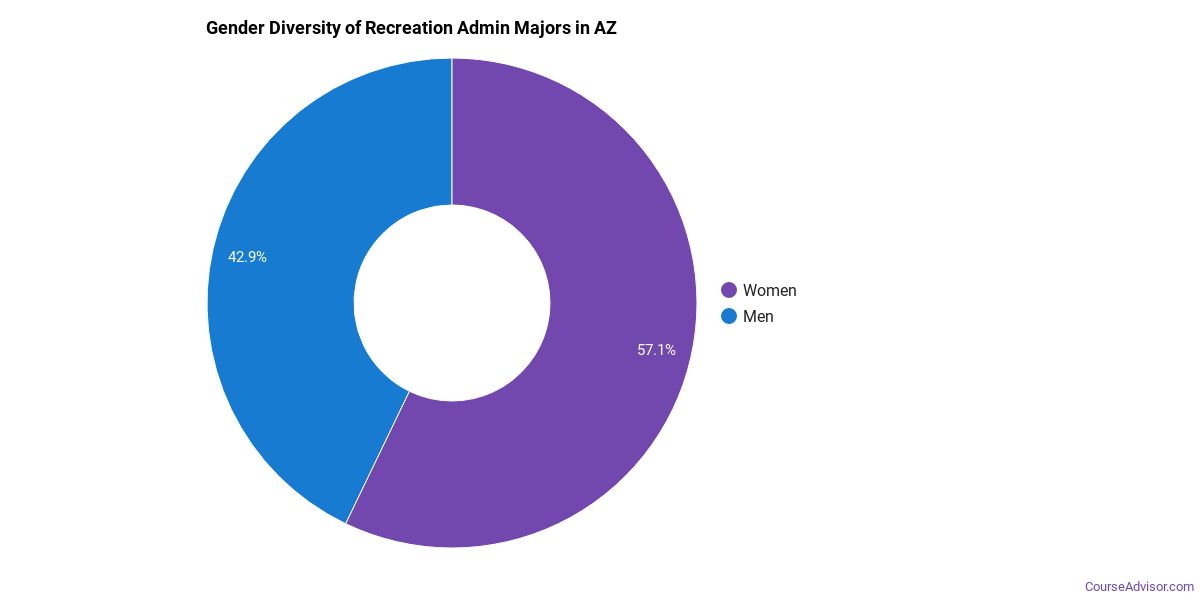 Gender Diversity of Recreation Admin Majors in AZ

42.9%

57.1%

Women
Men

CourseAdvisor.com